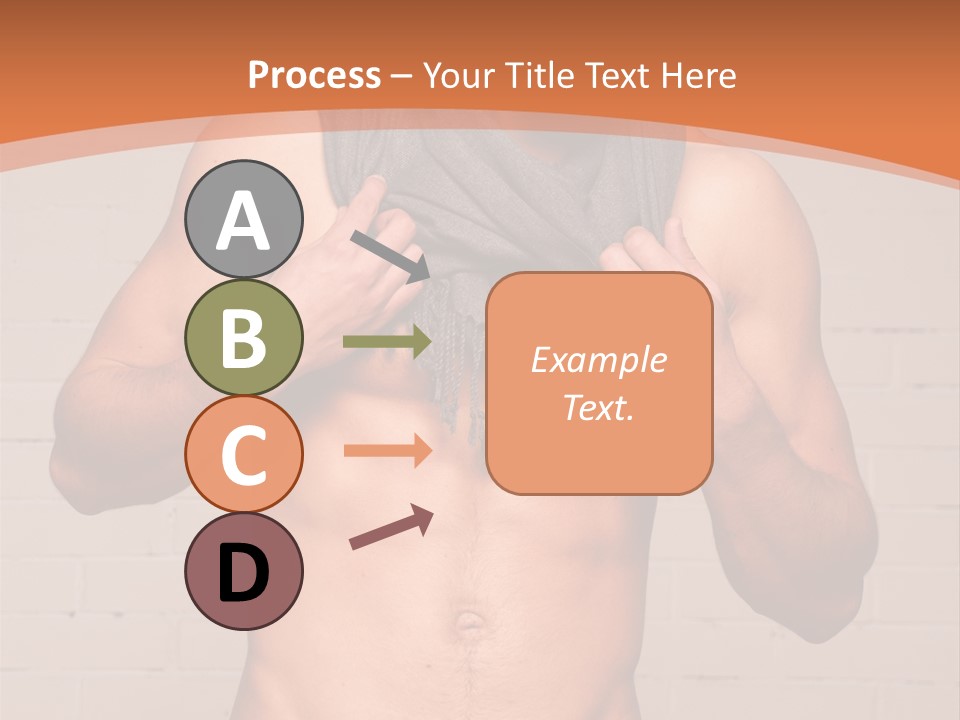 Process – Your Title Text Here

A

B

C

D

Example Text.